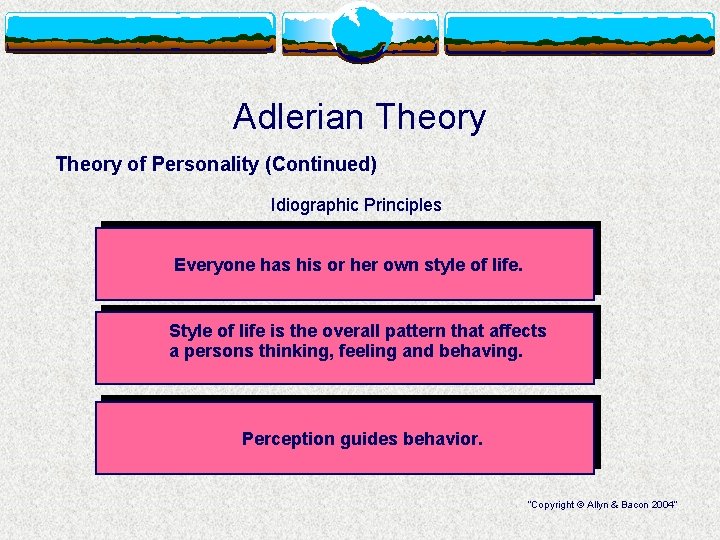 Adlerian Theory

Theory of Personality (Continued)

Idiographic Principles

Everyone has his or her own style of life.

Style of life is the overall pattern that affects a persons thinking, feeling and behaving.

Perception guides behavior.

"Copyright © Allyn & Bacon 2004"